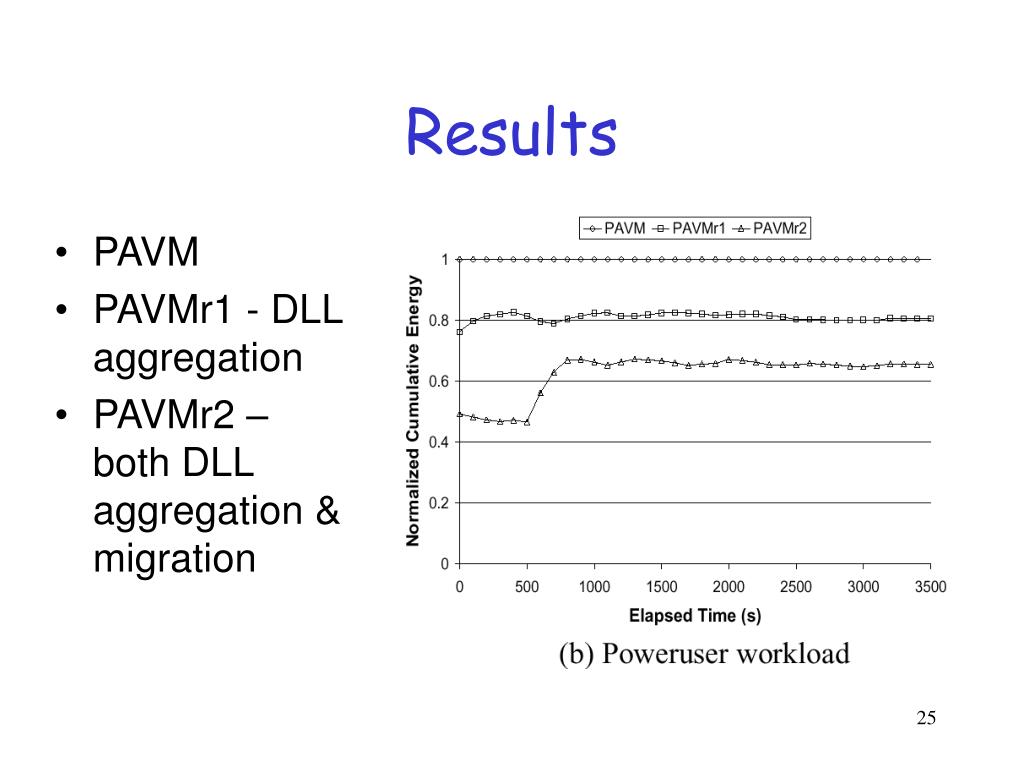 Results

• PAVM
• PAVMr1 - DLL aggregation
• PAVMr2 – both DLL aggregation & migration

PAVM PAVMr1 PAVMr2

Normalized Cumulative Energy

1
0.8
0.6
0.4
0.2
0

0 500 1000 1500 2000 2500 3000 3500

Elapsed Time (s)

(b) Poweruser workload

25